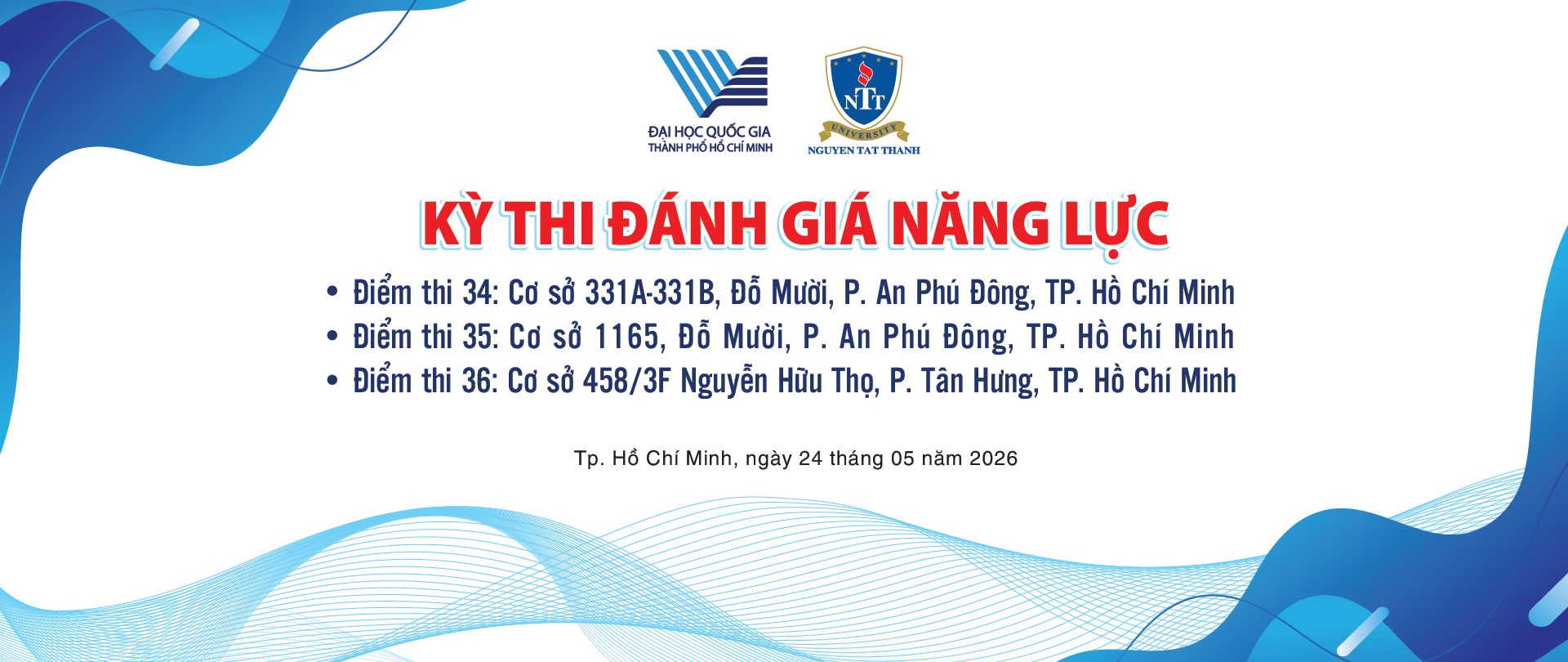 ĐẠI HỌC QUỐC GIA
THÀNH PHỐ HỒ CHÍ MINH

NTT
UNIVERSITY
NGUYEN TAT THANH

KỲ THI ĐÁNH GIÁ NĂNG LỰC

• Điểm thi 34: Cơ sở 331A-331B, Đỗ Mười, P. An Phú Đông, TP. Hồ Chí Minh
• Điểm thi 35: Cơ sở 1165, Đỗ Mười, P. An Phú Đông, TP. Hồ Chí Minh
• Điểm thi 36: Cơ sở 458/3F Nguyễn Hữu Thọ, P. Tân Hưng, TP. Hồ Chí Minh

Tp. Hồ Chí Minh, ngày 24 tháng 05 năm 2026